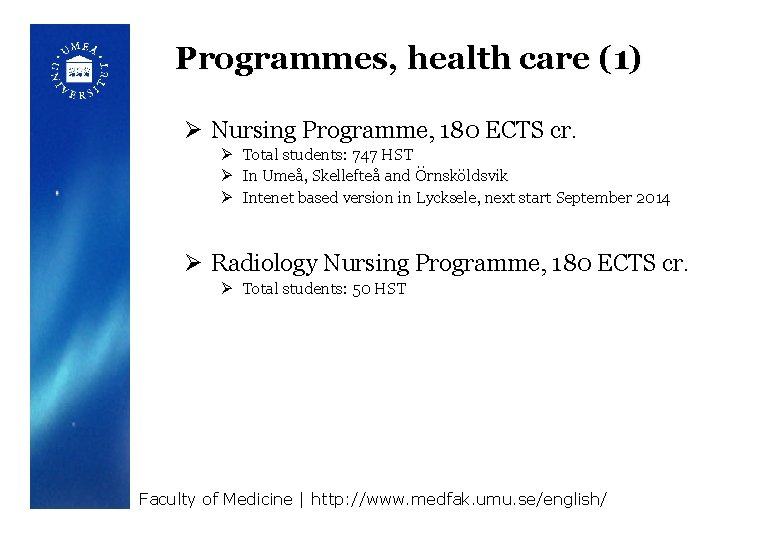 UMEÅ UNIVERSITET

Programmes, health care (1)

➢ Nursing Programme, 180 ECTS cr.
➢ Total students: 747 HST
➢ In Umeå, Skellefteå and Örnsköldsvik
➢ Intenet based version in Lycksele, next start September 2014

➢ Radiology Nursing Programme, 180 ECTS cr.
➢ Total students: 50 HST

Faculty of Medicine | http://www.medfak.umu.se/english/